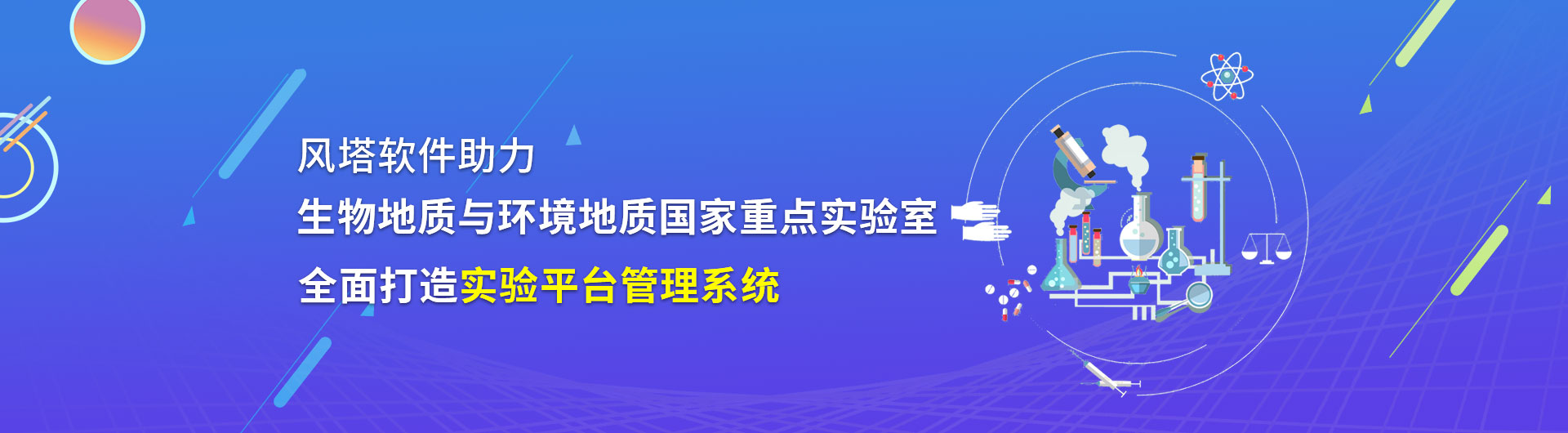 风塔软件助力
生物地质与环境地质国家重点实验室
全面打造实验平台管理系统